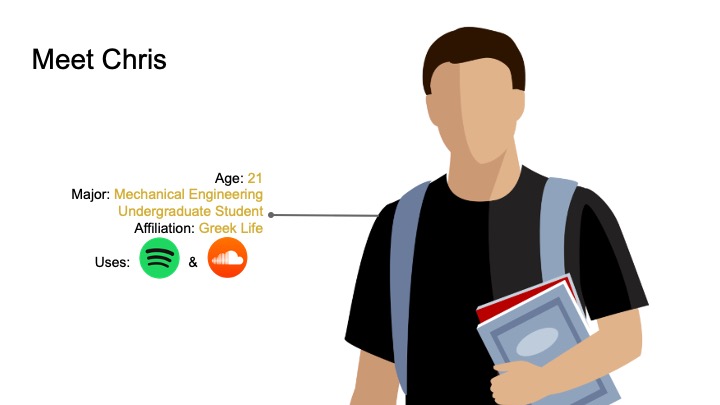 Meet Chris

Age: 21
Major: Mechanical Engineering
Undergraduate Student
Affiliation: Greek Life
Uses: &